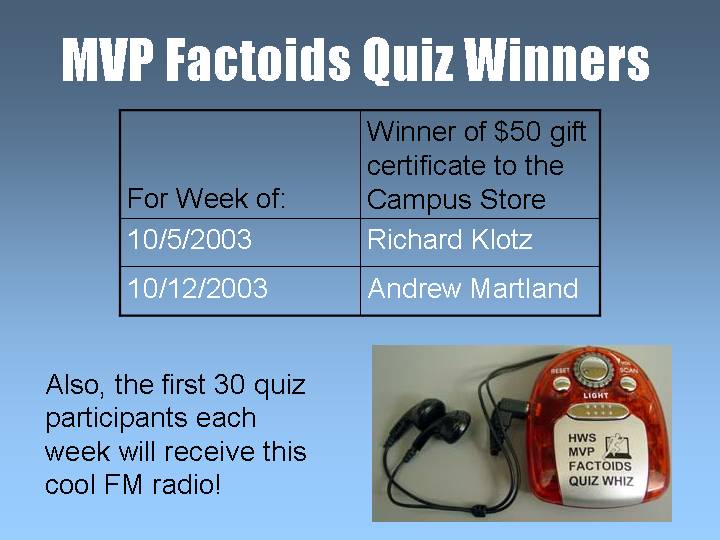 MVP Factoids Quiz Winners

| For Week of: | Winner of \$50 gift certificate to the Campus Store |
|---|---|
| 10/5/2003 | Richard Klotz |
| 10/12/2003 | Andrew Martland |

Also, the first 30 quiz participants each week will receive this cool FM radio!

RESET SCAN LIGHT

HWS MVP FACTOIDS QUIZ WHIZ